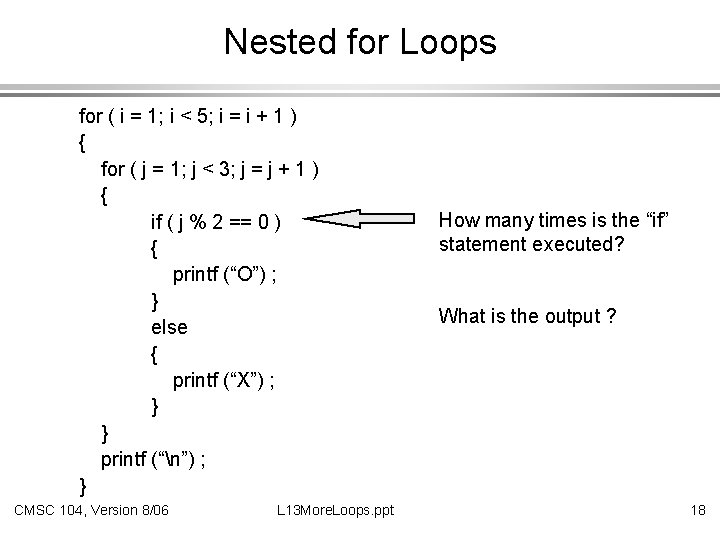 Nested for Loops

for ( i = 1; i < 5; i = i + 1 )
{
for ( j = 1; j < 3; j = j + 1 )
{
if ( j % 2 == 0 )
{
printf (“O”) ;
}
else
{
printf (“X”) ;
}
}
printf (“\n”) ;
}

How many times is the “if” statement executed?

What is the output ?

CMSC 104, Version 8/06

L13MoreLoops.ppt

18